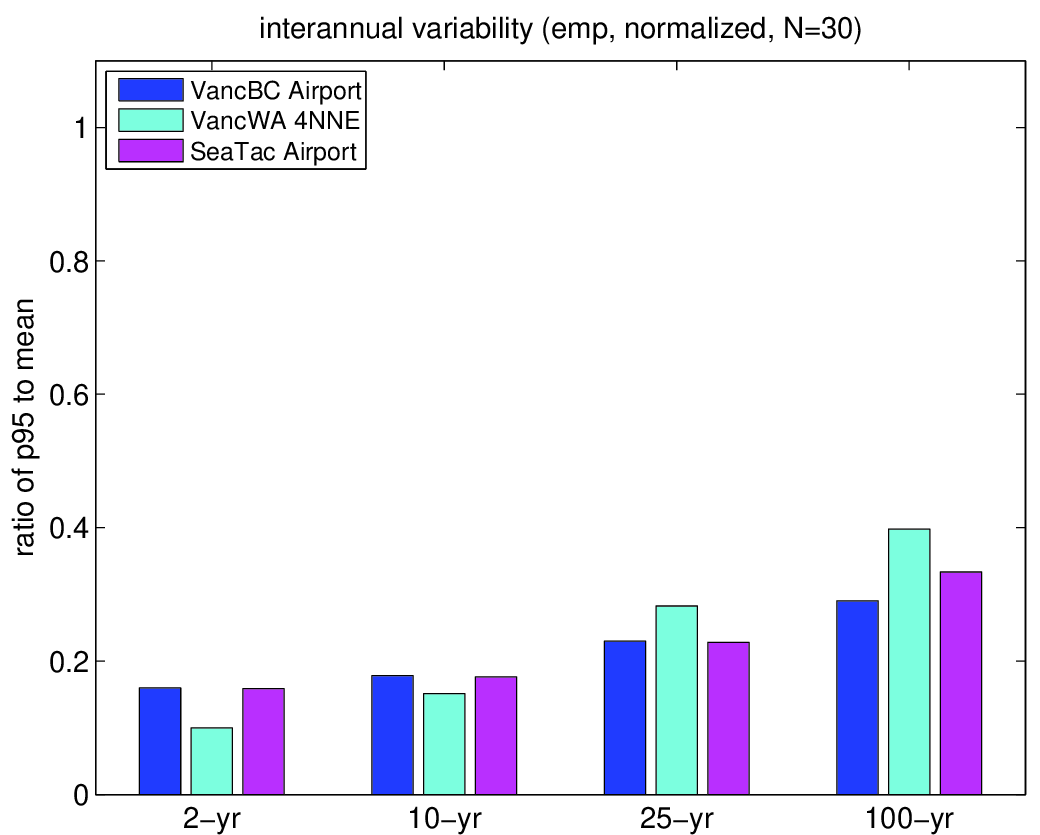 interannual variability (emp, normalized, N=30)

VancBC Airport
VancWA 4NNE
SeaTac Airport

ratio of p95 to mean

1
0.8
0.6
0.4
0.2
0

2−yr
10−yr
25−yr
100−yr